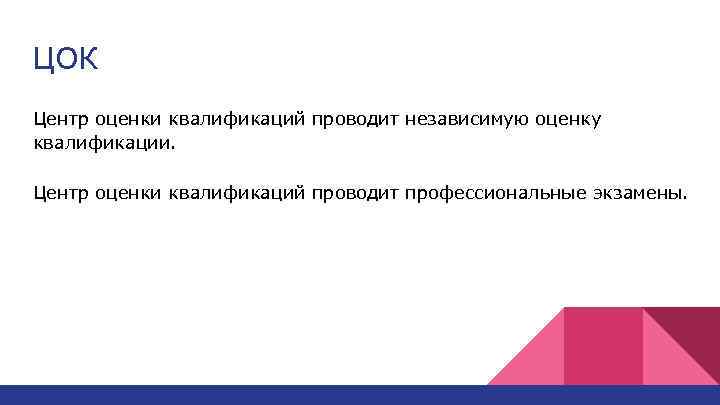 ЦОК

Центр оценки квалификаций проводит независимую оценку квалификации.

Центр оценки квалификаций проводит профессиональные экзамены.